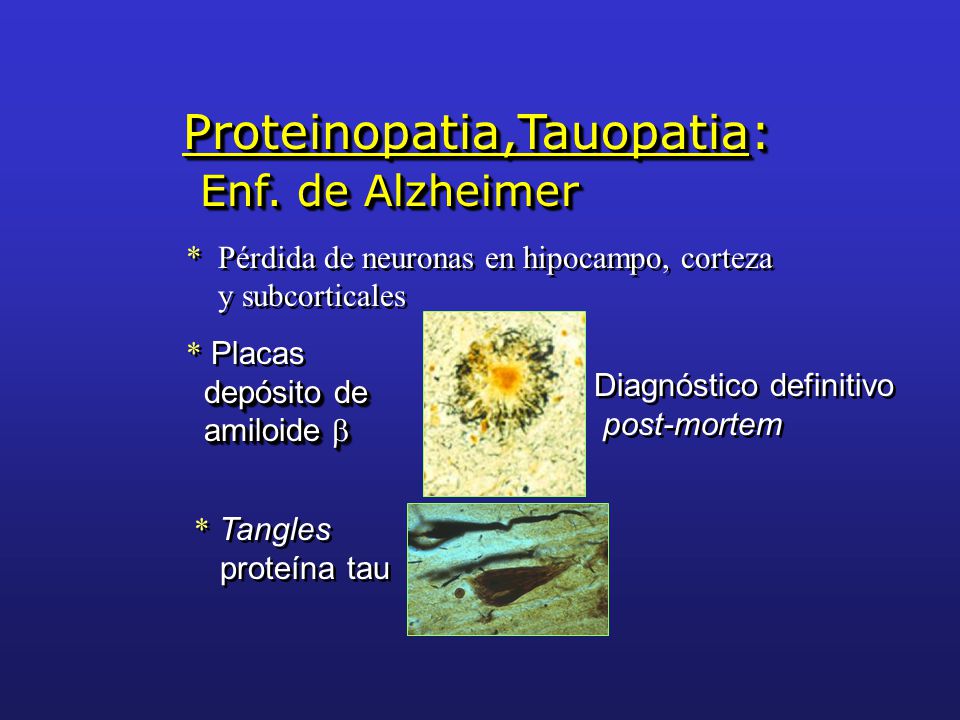 Proteinopatia,Tauopatia:
Enf. de Alzheimer

* Pérdida de neuronas en hipocampo, corteza y subcorticales

* Placas depósito de amiloide $\beta$

Diagnóstico definitivo post-mortem

* Tangles proteína tau